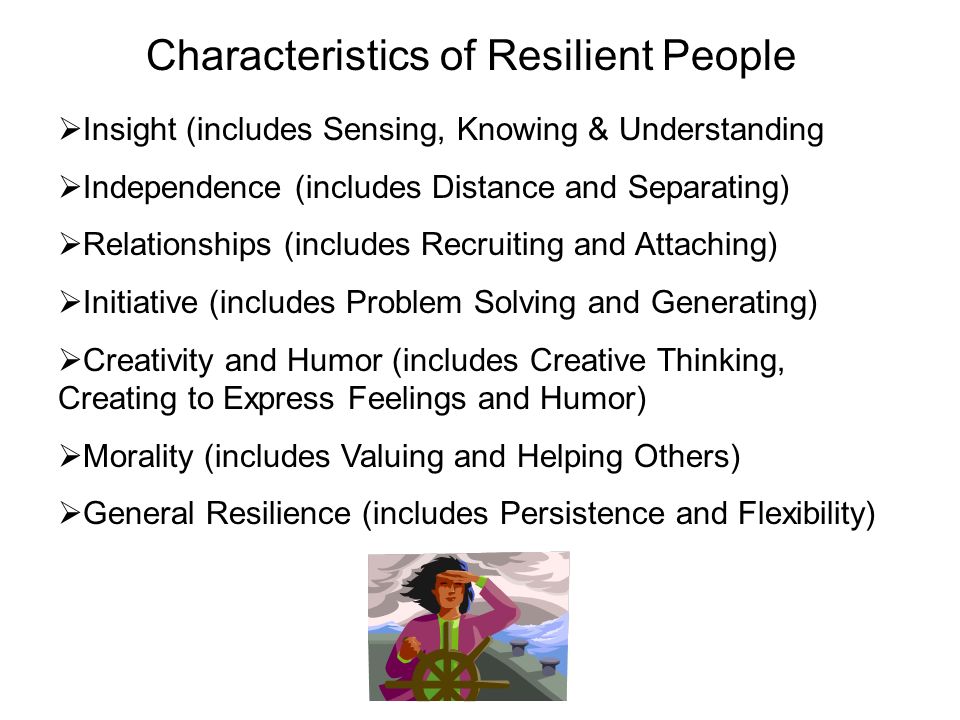 Characteristics of Resilient People

➢Insight (includes Sensing, Knowing & Understanding

➢Independence (includes Distance and Separating)

➢Relationships (includes Recruiting and Attaching)

➢Initiative (includes Problem Solving and Generating)

➢Creativity and Humor (includes Creative Thinking, Creating to Express Feelings and Humor)

➢Morality (includes Valuing and Helping Others)

➢General Resilience (includes Persistence and Flexibility)